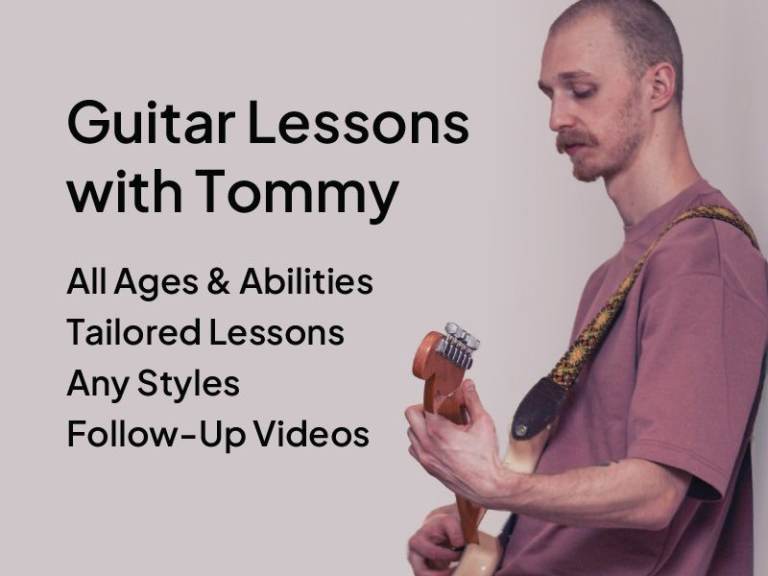 Guitar Lessons with Tommy

All Ages & Abilities
Tailored Lessons
Any Styles
Follow-Up Videos